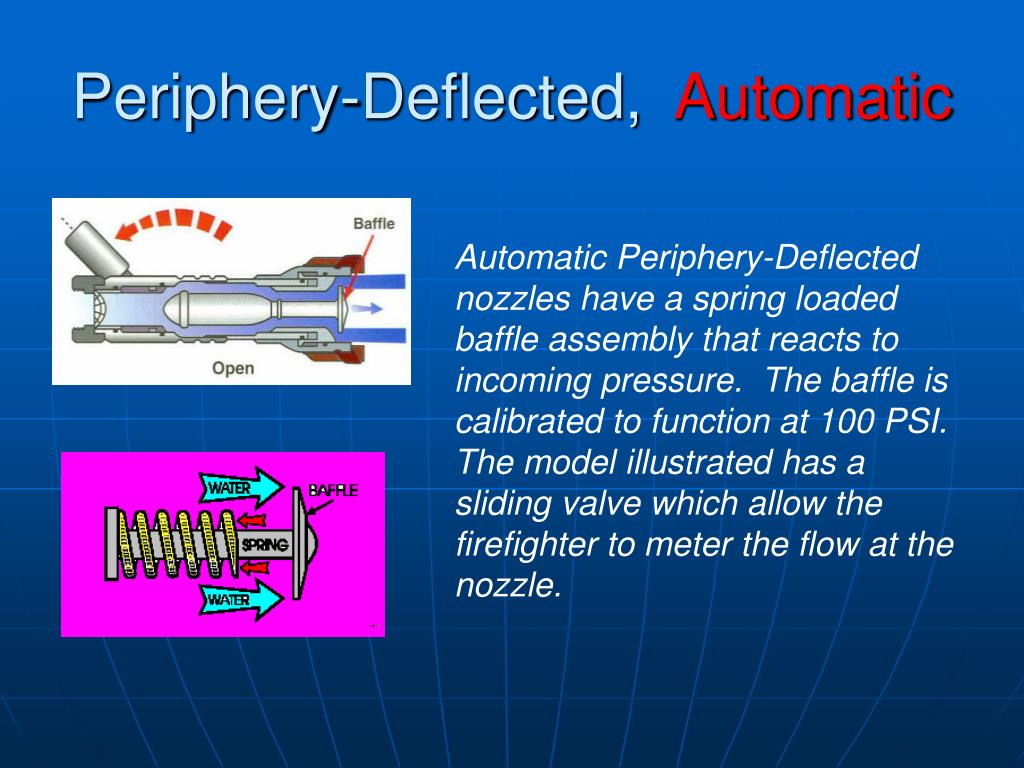 Periphery-Deflected, Automatic

Baffle

Open

WATER

BAFFLE

SPRING

WATER

Automatic Periphery-Deflected nozzles have a spring loaded baffle assembly that reacts to incoming pressure. The baffle is calibrated to function at 100 PSI. The model illustrated has a sliding valve which allow the firefighter to meter the flow at the nozzle.